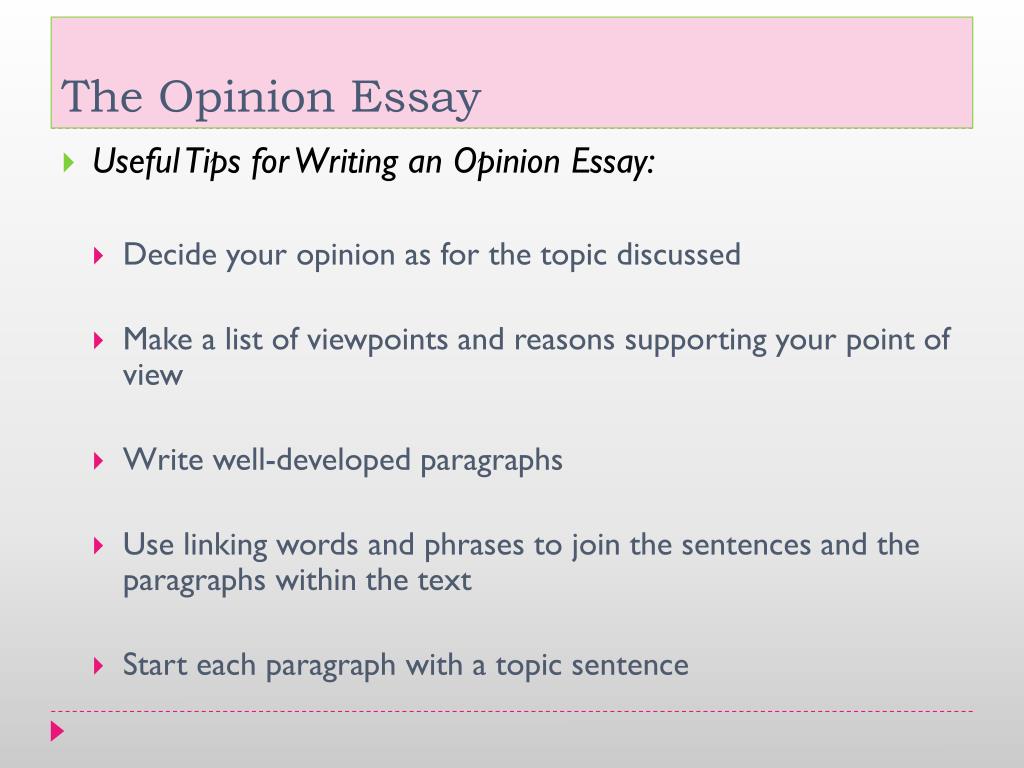 The Opinion Essay

Useful Tips for Writing an Opinion Essay:

Decide your opinion as for the topic discussed

Make a list of viewpoints and reasons supporting your point of view

Write well-developed paragraphs

Use linking words and phrases to join the sentences and the paragraphs within the text

Start each paragraph with a topic sentence